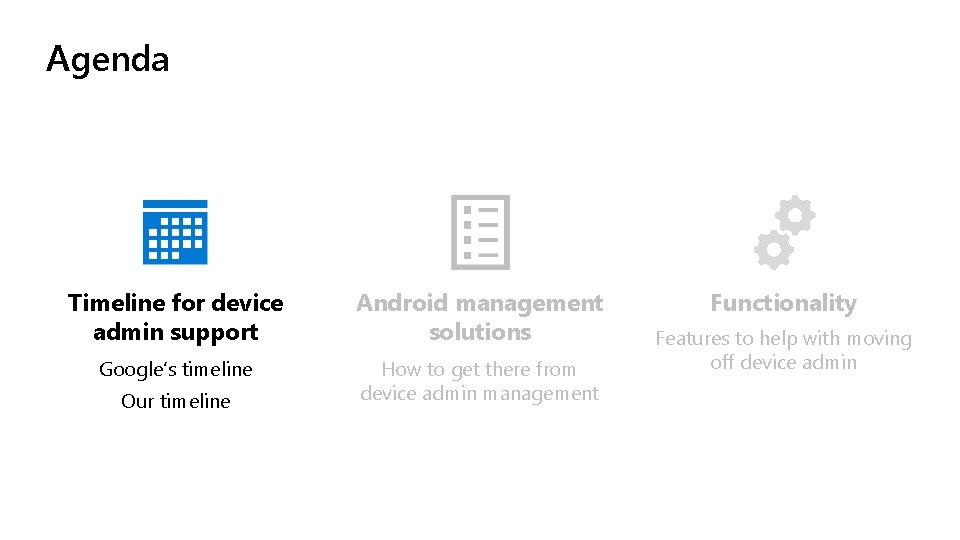 Agenda

Timeline for device admin support

Google's timeline

Our timeline

Android management solutions

How to get there from device admin management

Functionality

Features to help with moving off device admin